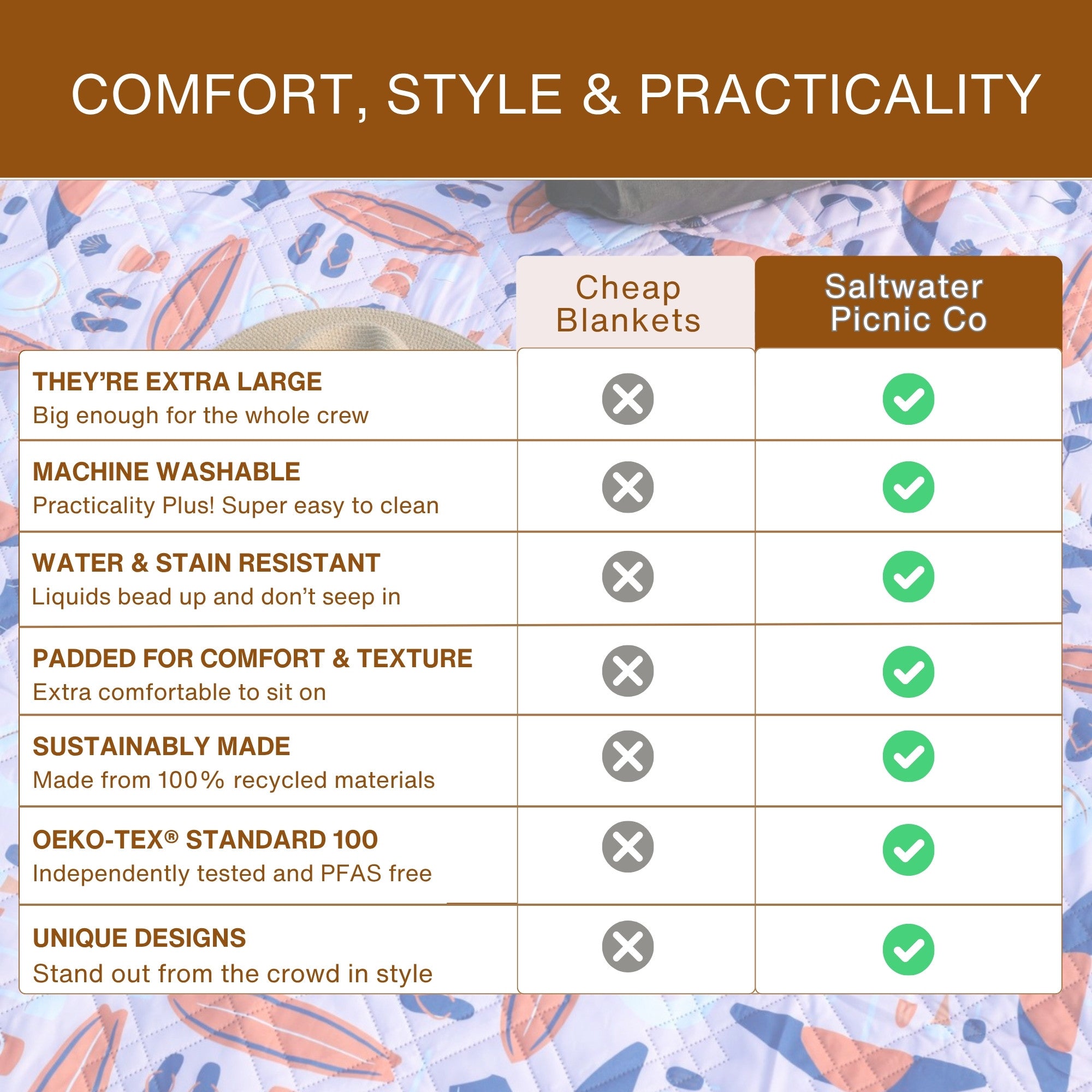 COMFORT, STYLE & PRACTICALITY

| | Cheap Blankets | Saltwater Picnic Co |
|---|---|---|
| THEY'RE EXTRA LARGE Big enough for the whole crew | ✗ | ✓ |
| MACHINE WASHABLE Practicality Plus! Super easy to clean | ✗ | ✓ |
| WATER & STAIN RESISTANT Liquids bead up and don't seep in | ✗ | ✓ |
| PADDED FOR COMFORT & TEXTURE Extra comfortable to sit on | ✗ | ✓ |
| SUSTAINABLY MADE Made from 100% recycled materials | ✗ | ✓ |
| OEKO-TEX® STANDARD 100 Independently tested and PFAS free | ✗ | ✓ |
| UNIQUE DESIGNS Stand out from the crowd in style | ✗ | ✓ |